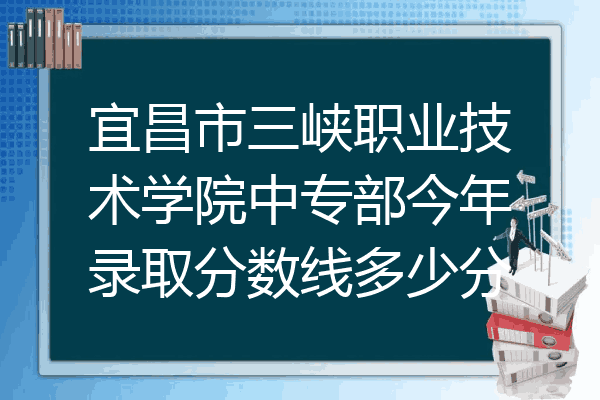 宜昌市三峡职业技术学院中专部今年录取分数线多少分